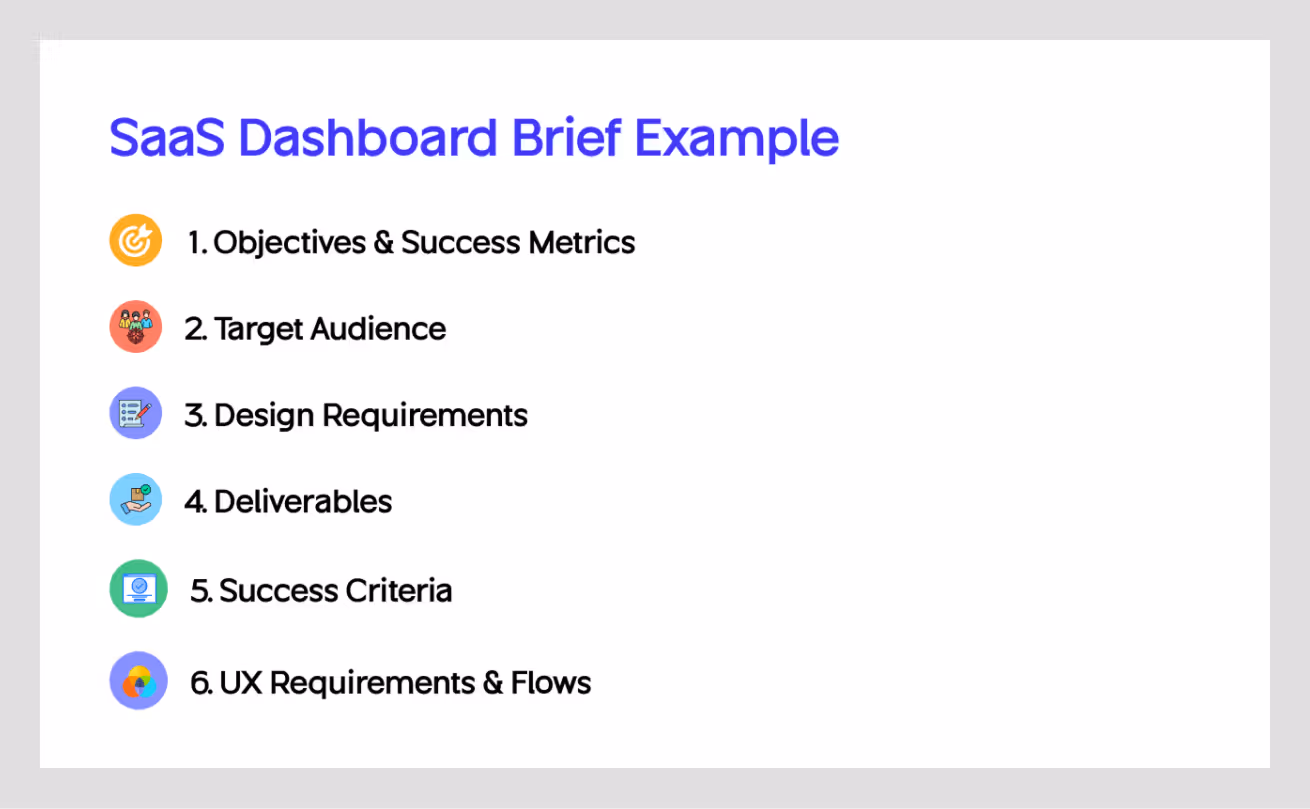 SaaS Dashboard Brief Example

1. Objectives & Success Metrics

2. Target Audience

3. Design Requirements

4. Deliverables

5. Success Criteria

6. UX Requirements & Flows